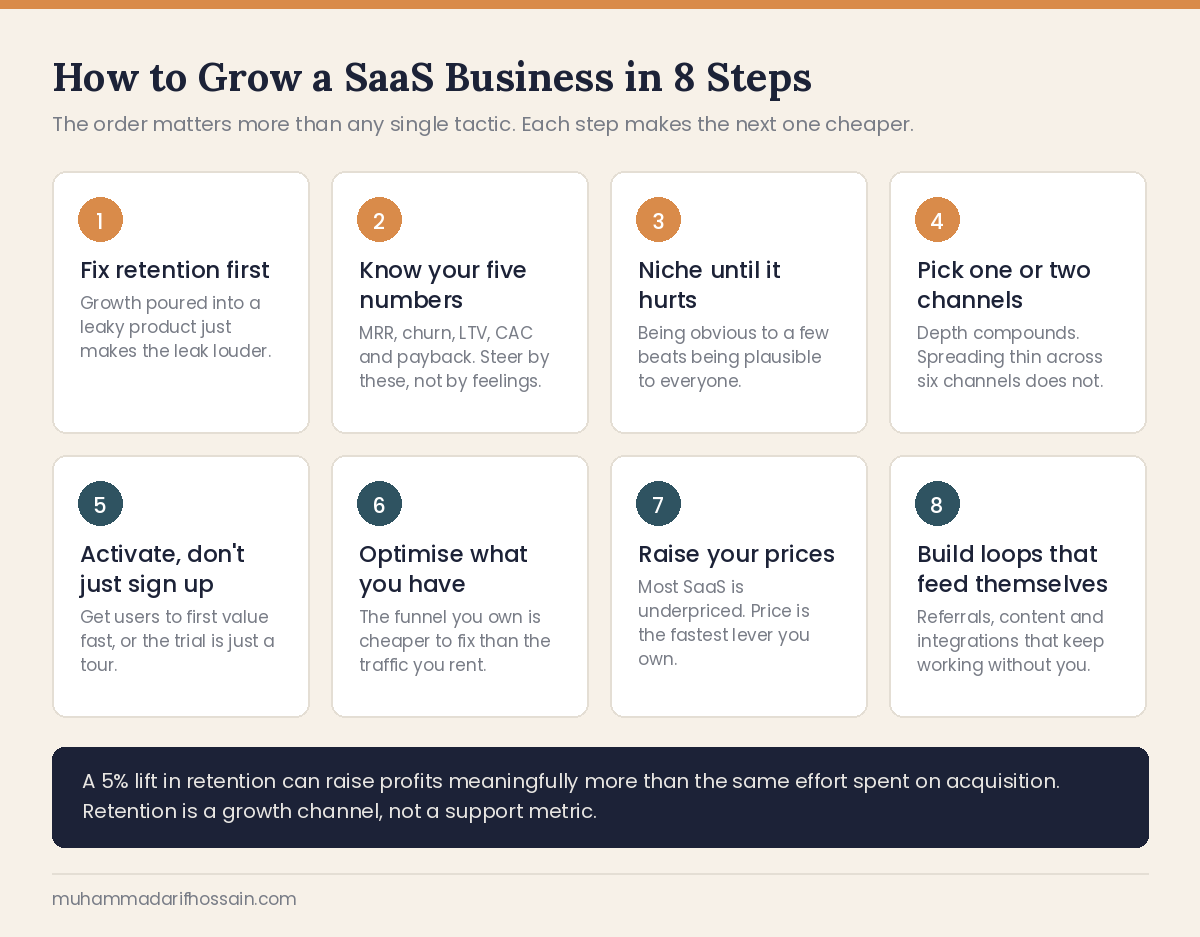 How to Grow a SaaS Business in 8 Steps

The order matters more than any single tactic. Each step makes the next one cheaper.

1

Fix retention first

Growth poured into a leaky product just makes the leak louder.

2

Know your five numbers

MRR, churn, LTV, CAC and payback. Steer by these, not by feelings.

3

Niche until it hurts

Being obvious to a few beats being plausible to everyone.

4

Pick one or two channels

Depth compounds. Spreading thin across six channels does not.

5

Activate, don't just sign up

Get users to first value fast, or the trial is just a tour.

6

Optimise what you have

The funnel you own is cheaper to fix than the traffic you rent.

7

Raise your prices

Most SaaS is underpriced. Price is the fastest lever you own.

8

Build loops that feed themselves

Referrals, content and integrations that keep working without you.

A 5% lift in retention can raise profits meaningfully more than the same effort spent on acquisition. Retention is a growth channel, not a support metric.

muhammadarifhossain.com